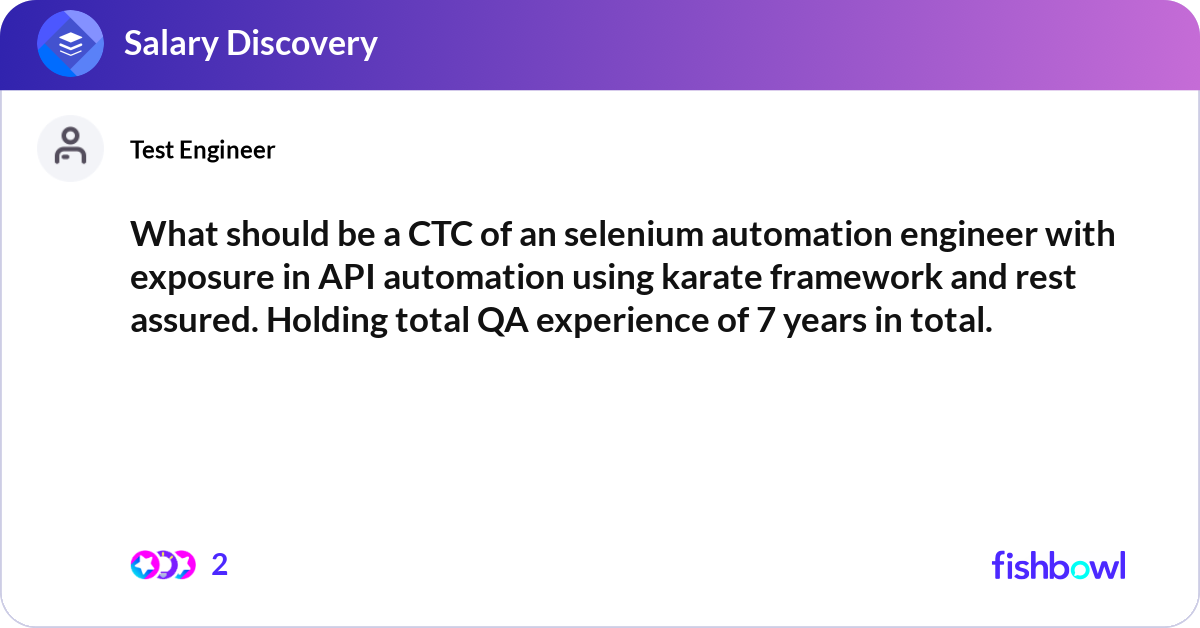 Salary Discovery

Test Engineer

What should be a CTC of an selenium automation engineer with exposure in API automation using karate framework and rest assured. Holding total QA experience of 7 years in total.

2

fishbowl